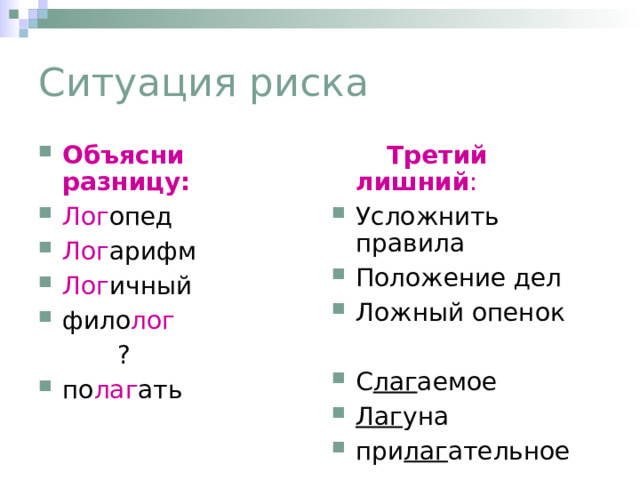 Ситуация риска

Объясни разницу:

Логопед

Логарифм

Логичный

филолог

?

полагать

Третий лишний:

Усложнить правила

Положение дел

Ложный опенок

Слагаемое

Лагуна

прилагательное